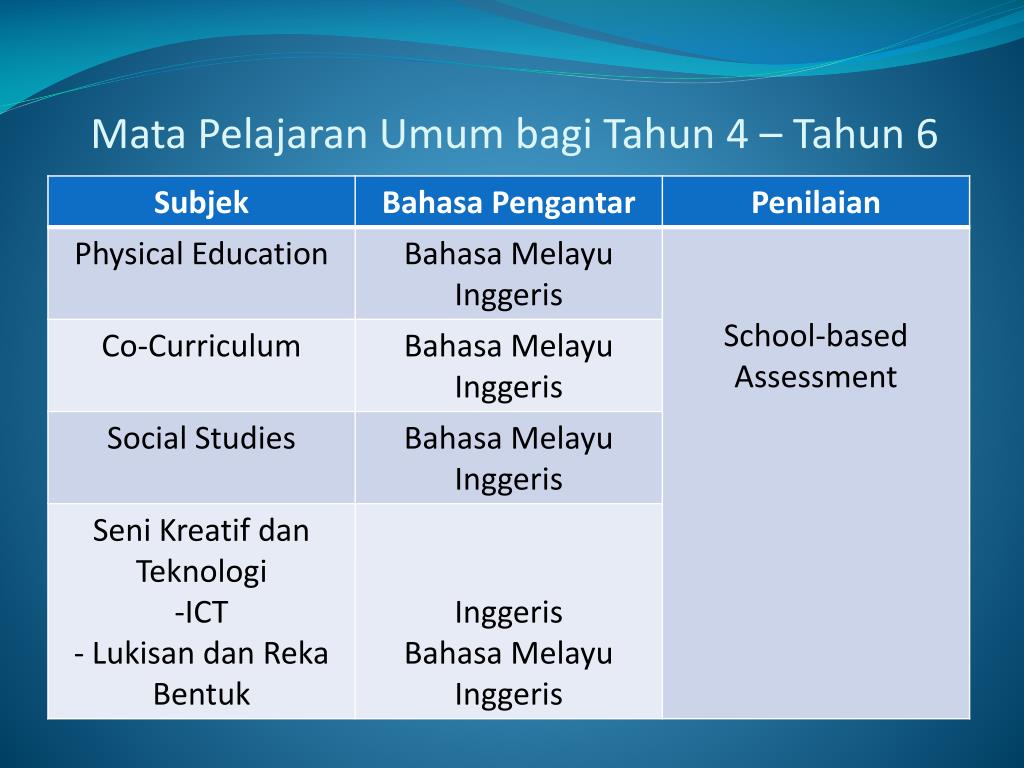 Mata Pelajaran Umum bagi Tahun 4 – Tahun 6

| Subjek | Bahasa Pengantar | Penilaian |
|---|---|---|
| Physical Education | Bahasa Melayu Inggeris | School-based Assessment |
| Co-Curriculum | Bahasa Melayu Inggeris | |
| Social Studies | Bahasa Melayu Inggeris | |
| Seni Kreatif dan Teknologi -ICT - Lukisan dan Reka Bentuk | Inggeris Bahasa Melayu Inggeris | |